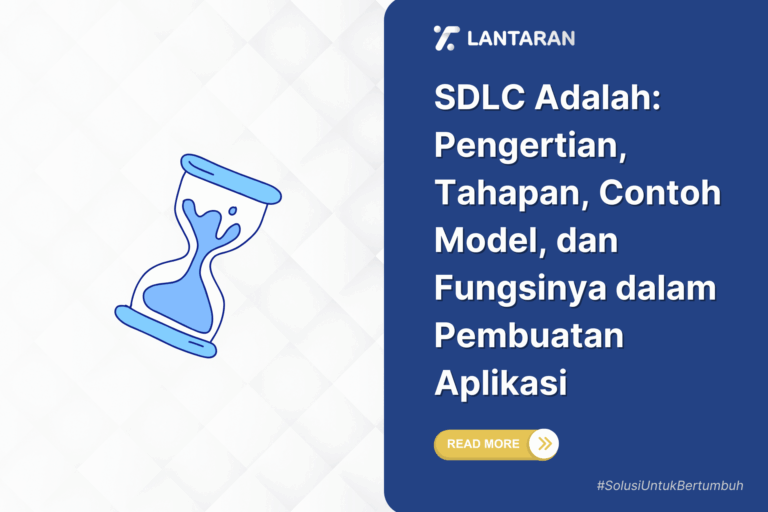 LANTARAN

SDLC Adalah: Pengertian, Tahapan, Contoh Model, dan Fungsinya dalam Pembuatan Aplikasi

READ MORE

#SolusiUntukBertumbuh